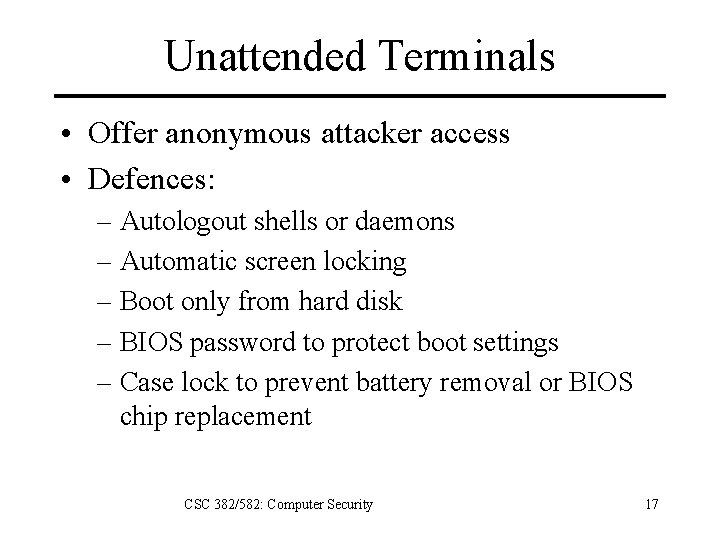 Unattended Terminals

• Offer anonymous attacker access
• Defences:
– Autologout shells or daemons
– Automatic screen locking
– Boot only from hard disk
– BIOS password to protect boot settings
– Case lock to prevent battery removal or BIOS chip replacement

CSC 382/582: Computer Security

17